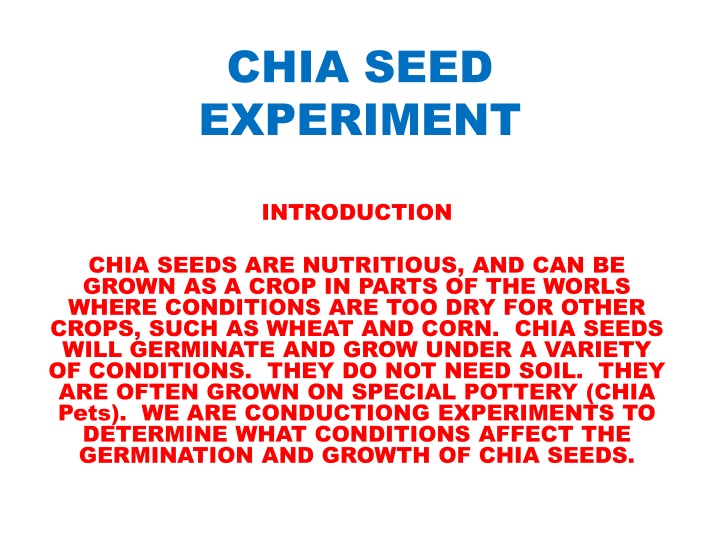 CHIA SEED EXPERIMENT

INTRODUCTION

CHIA SEEDS ARE NUTRITIOUS, AND CAN BE GROWN AS A CROP IN PARTS OF THE WORLS WHERE CONDITIONS ARE TOO DRY FOR OTHER CROPS, SUCH AS WHEAT AND CORN. CHIA SEEDS WILL GERMINATE AND GROW UNDER A VARIETY OF CONDITIONS. THEY DO NOT NEED SOIL. THEY ARE OFTEN GROWN ON SPECIAL POTTERY (CHIA Pets). WE ARE CONDUCTIONG EXPERIMENTS TO DETERMINE WHAT CONDITIONS AFFECT THE GERMINATION AND GROWTH OF CHIA SEEDS.